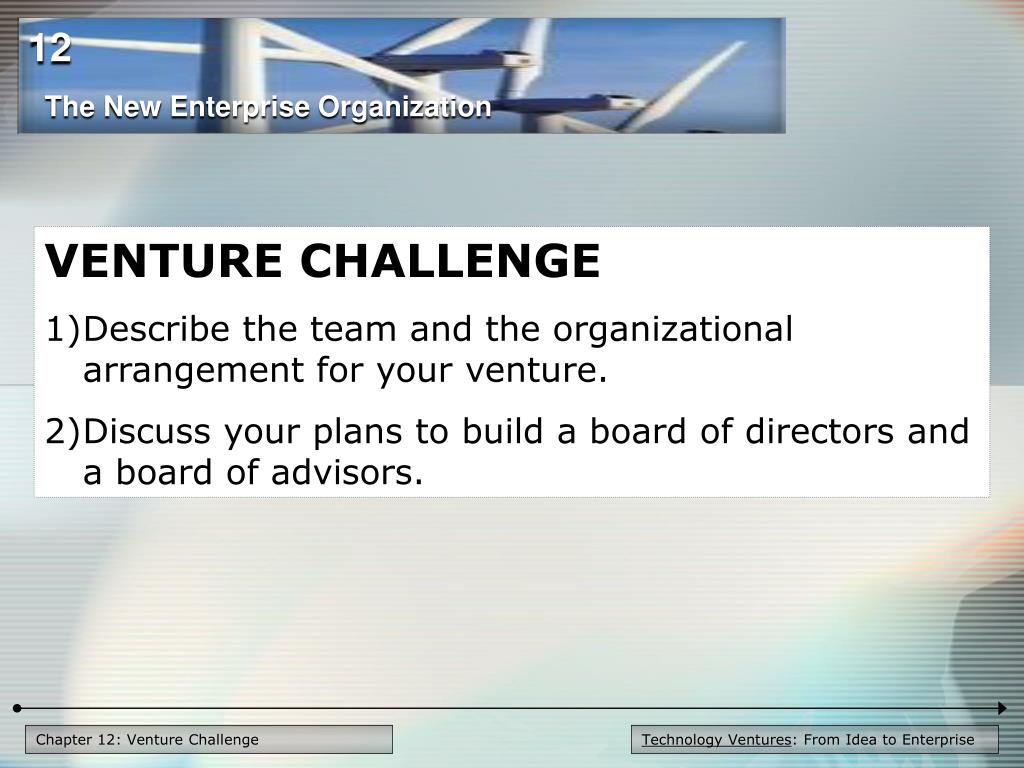 12

The New Enterprise Organization

VENTURE CHALLENGE

1)Describe the team and the organizational arrangement for your venture.

2)Discuss your plans to build a board of directors and a board of advisors.

Chapter 12: Venture Challenge

Technology Ventures: From Idea to Enterprise